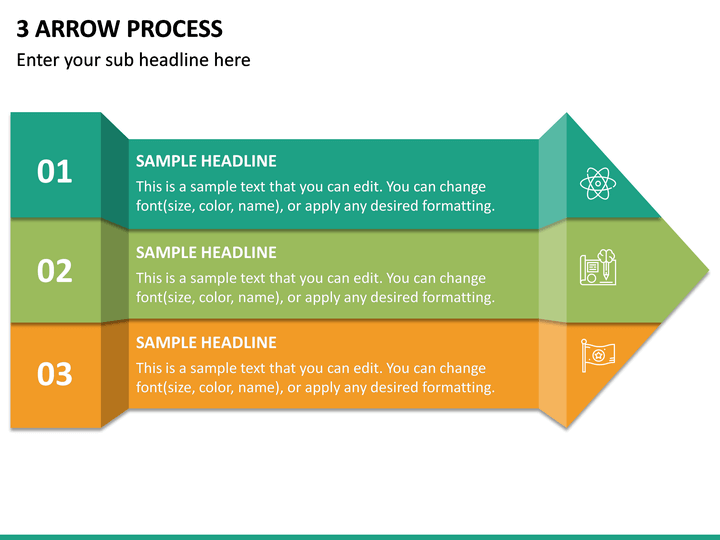 3 ARROW PROCESS

Enter your sub headline here

01

SAMPLE HEADLINE

This is a sample text that you can edit. You can change font(size, color, name), or apply any desired formatting.

02

SAMPLE HEADLINE

This is a sample text that you can edit. You can change font(size, color, name), or apply any desired formatting.

03

SAMPLE HEADLINE

This is a sample text that you can edit. You can change font(size, color, name), or apply any desired formatting.